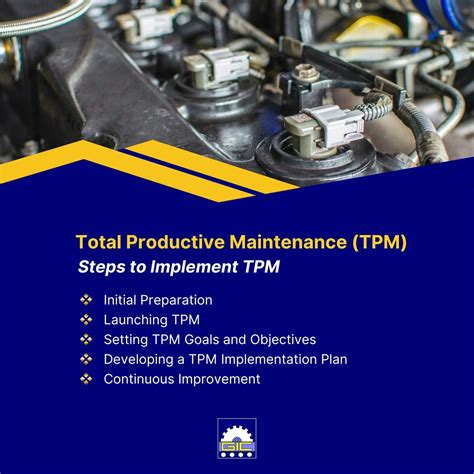 Total Productive Maintenance (TPM)
Steps to Implement TPM

❖ Initial Preparation
❖ Launching TPM
❖ Setting TPM Goals and Objectives
❖ Developing a TPM Implementation Plan
❖ Continuous Improvement

GIC